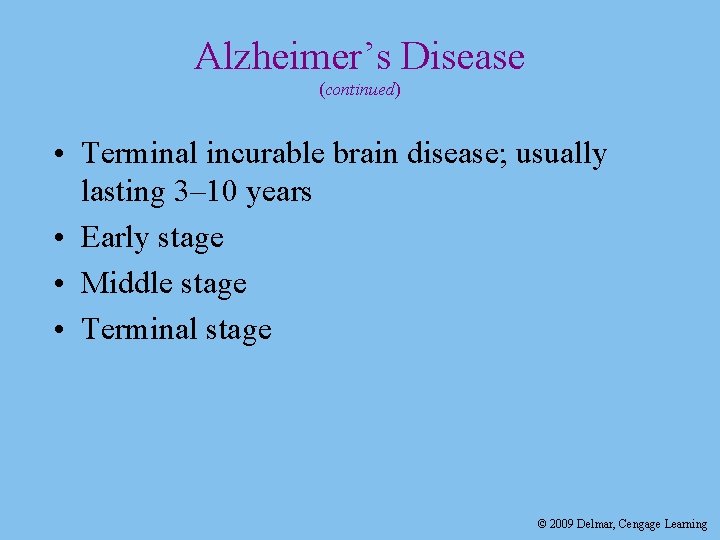 Alzheimer’s Disease
(continued)

• Terminal incurable brain disease; usually lasting 3–10 years
• Early stage
• Middle stage
• Terminal stage

© 2009 Delmar, Cengage Learning